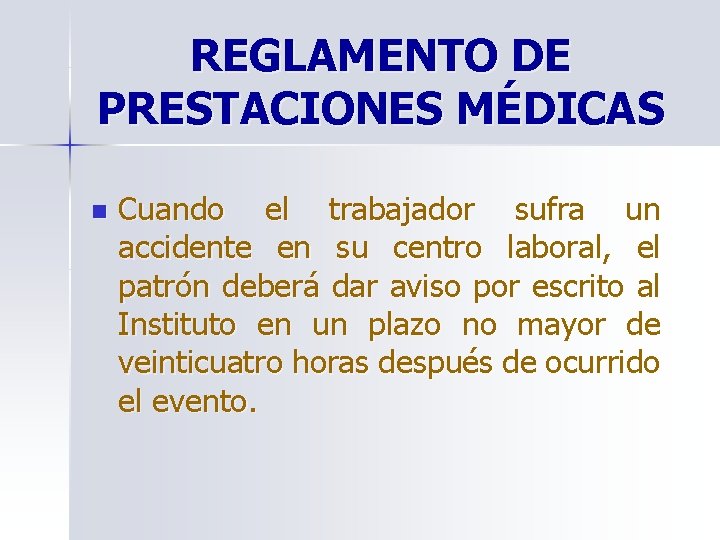 REGLAMENTO DE PRESTACIONES MÉDICAS

Cuando el trabajador sufra un accidente en su centro laboral, el patrón deberá dar aviso por escrito al Instituto en un plazo no mayor de veinticuatro horas después de ocurrido el evento.